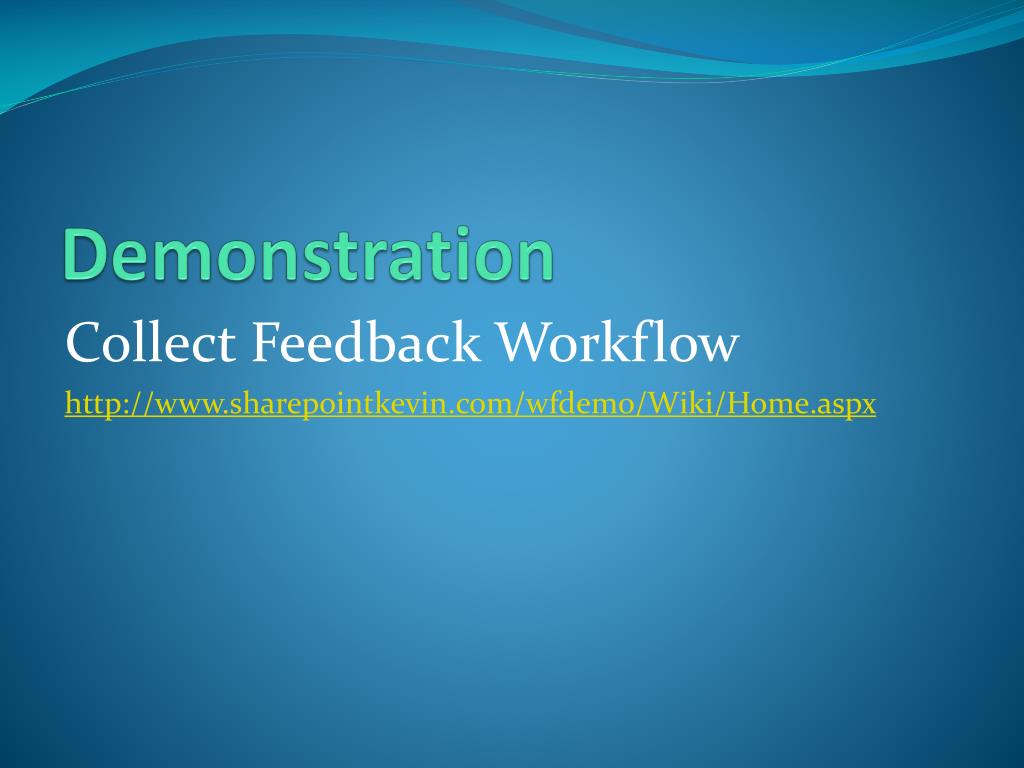 Demonstration

Collect Feedback Workflow

http://www.sharepointkevin.com/wfdemo/Wiki/Home.aspx